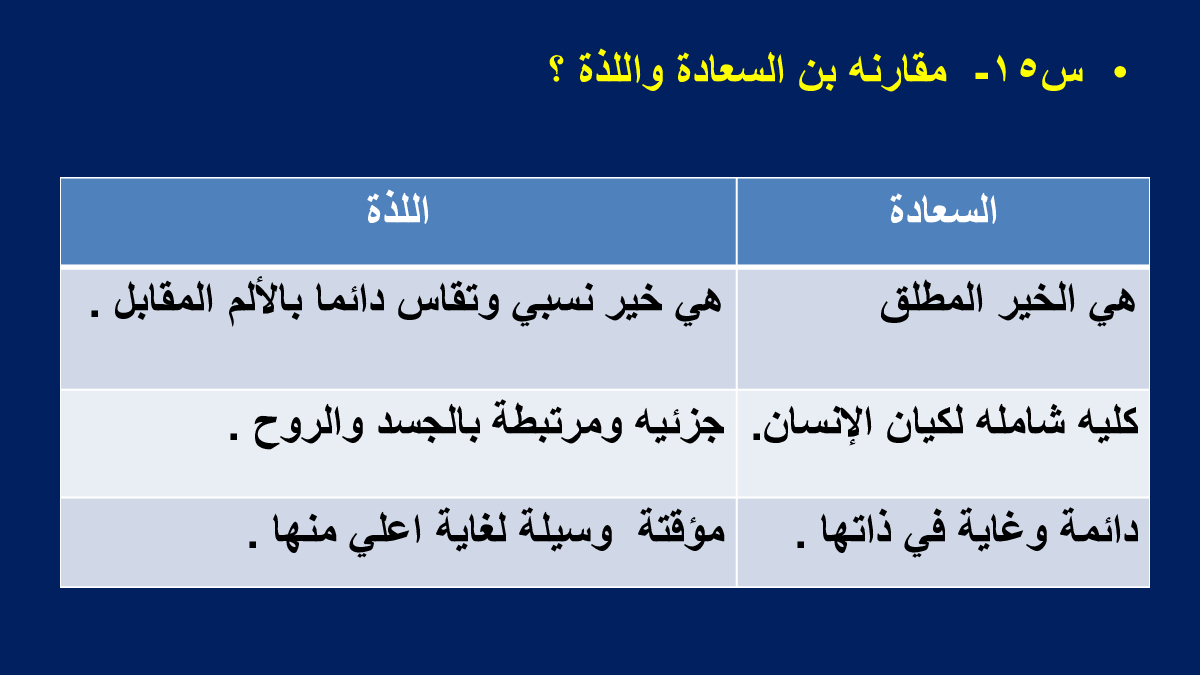 • س١٥- مقارنه بن السعادة واللذة ؟

| السعادة | اللذة |
|---|---|
| هي الخير المطلق | هي خير نسبي وتقاس دائما بالألم المقابل . |
| كليه شامله لكيان الإنسان. | جزئيه ومرتبطة بالجسد والروح . |
| دائمة وغاية في ذاتها . | مؤقتة وسيلة لغاية اعلي منها . |